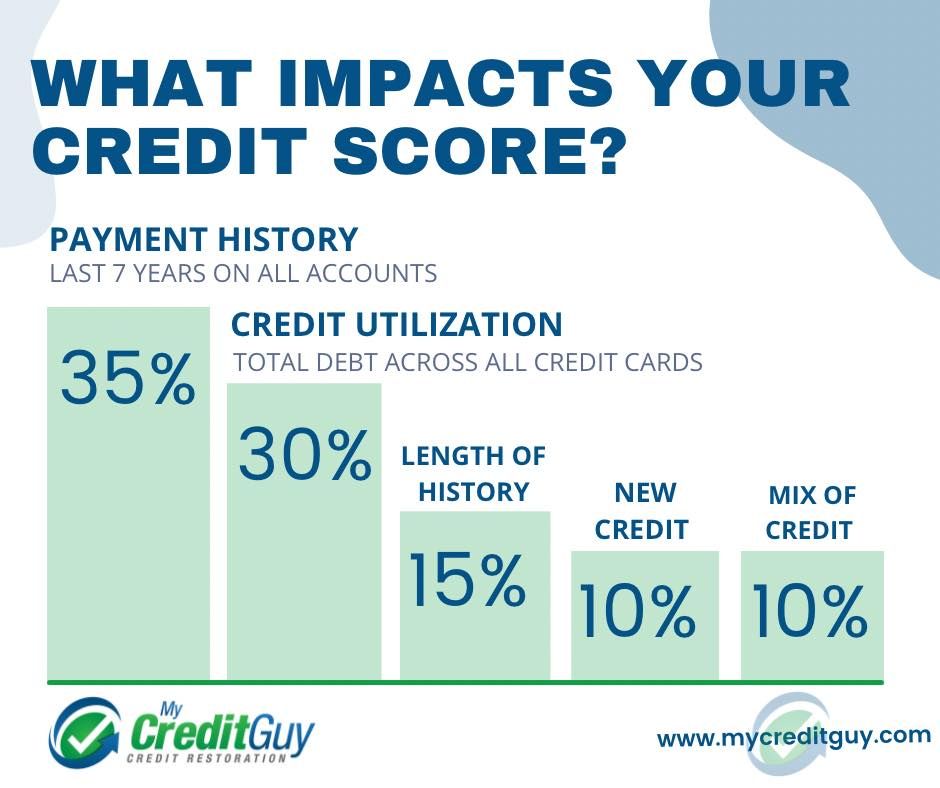 WHAT IMPACTS YOUR CREDIT SCORE?

PAYMENT HISTORY
LAST 7 YEARS ON ALL ACCOUNTS

35%

CREDIT UTILIZATION
TOTAL DEBT ACROSS ALL CREDIT CARDS

30%

LENGTH OF HISTORY

15%

NEW CREDIT

10%

MIX OF CREDIT

10%

My CreditGuy
CREDIT RESTORATION

www.mycreditguy.com